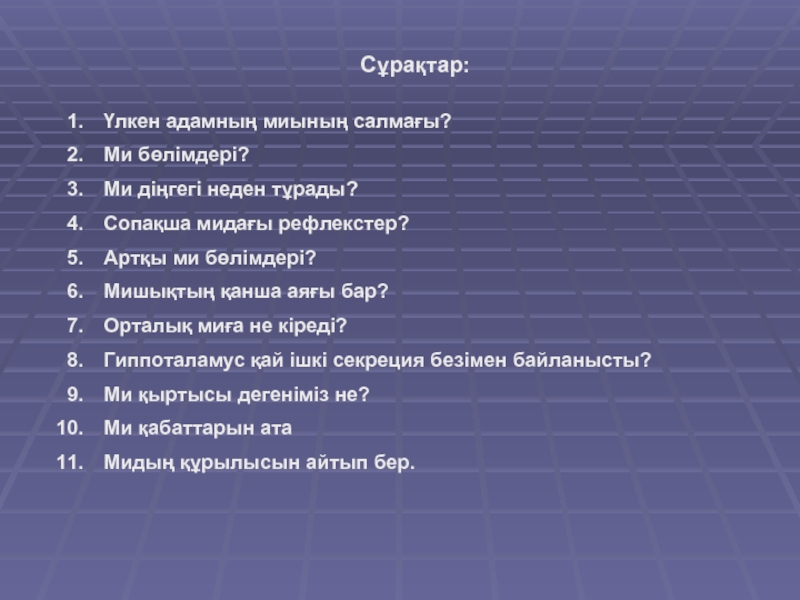 Сұрақтар:

1. Үлкен адамның миының салмағы?
2. Ми бөлімдері?
3. Ми діңгегі неден тұрады?
4. Сопақша мидағы рефлекстер?
5. Артқы ми бөлімдері?
6. Мишықтың қанша аяғы бар?
7. Орталық миға не кіреді?
8. Гиппоталамус қай ішкі секреция безімен байланысты?
9. Ми қыртысы дегеніміз не?
10. Ми қабаттарын ата
11. Мидың құрылысын айтып бер.